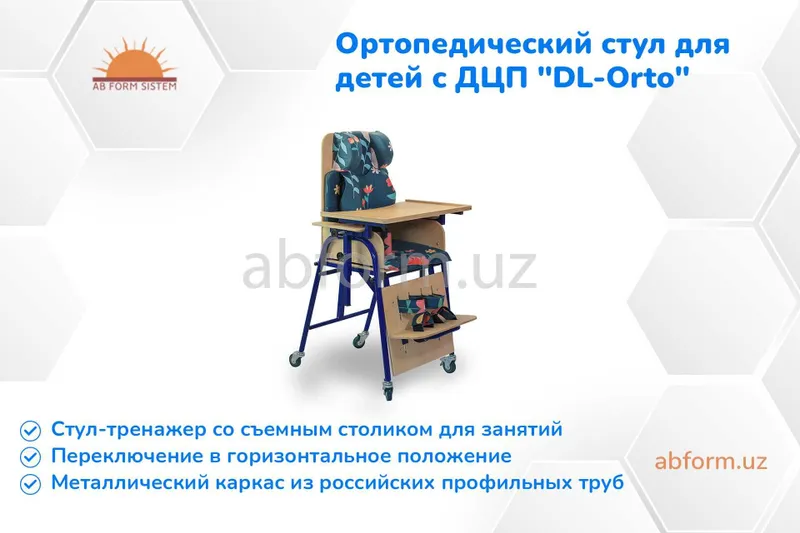 AB FORM SISTEM

Ортопедический стул для детей с ДЦП "DL-Orto"

abform.uz

Стул-тренажер со съемным столиком для занятий
Переключение в горизонтальное положение
Металлический каркас из российских профильных труб

abform.uz